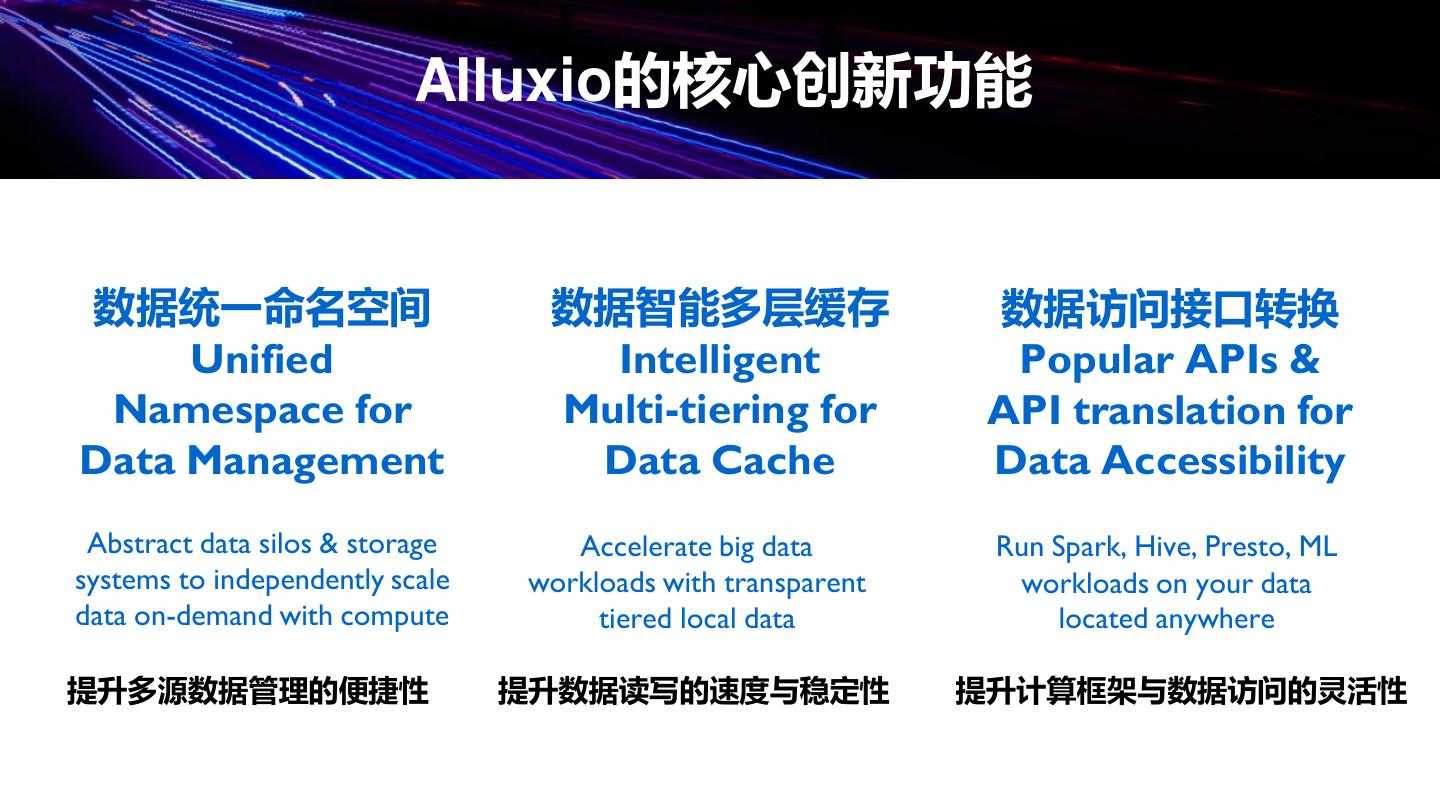 Alluxio的核心创新功能

数据统一命名空间
Unified Namespace for Data Management

Abstract data silos & storage systems to independently scale data on-demand with compute

提升多源数据管理的便捷性

数据智能多层缓存
Intelligent Multi-tiering for Data Cache

Accelerate big data workloads with transparent tiered local data

提升数据读写的速度与稳定性

数据访问接口转换
Popular APIs & API translation for Data Accessibility

Run Spark, Hive, Presto, ML workloads on your data located anywhere

提升计算框架与数据访问的灵活性